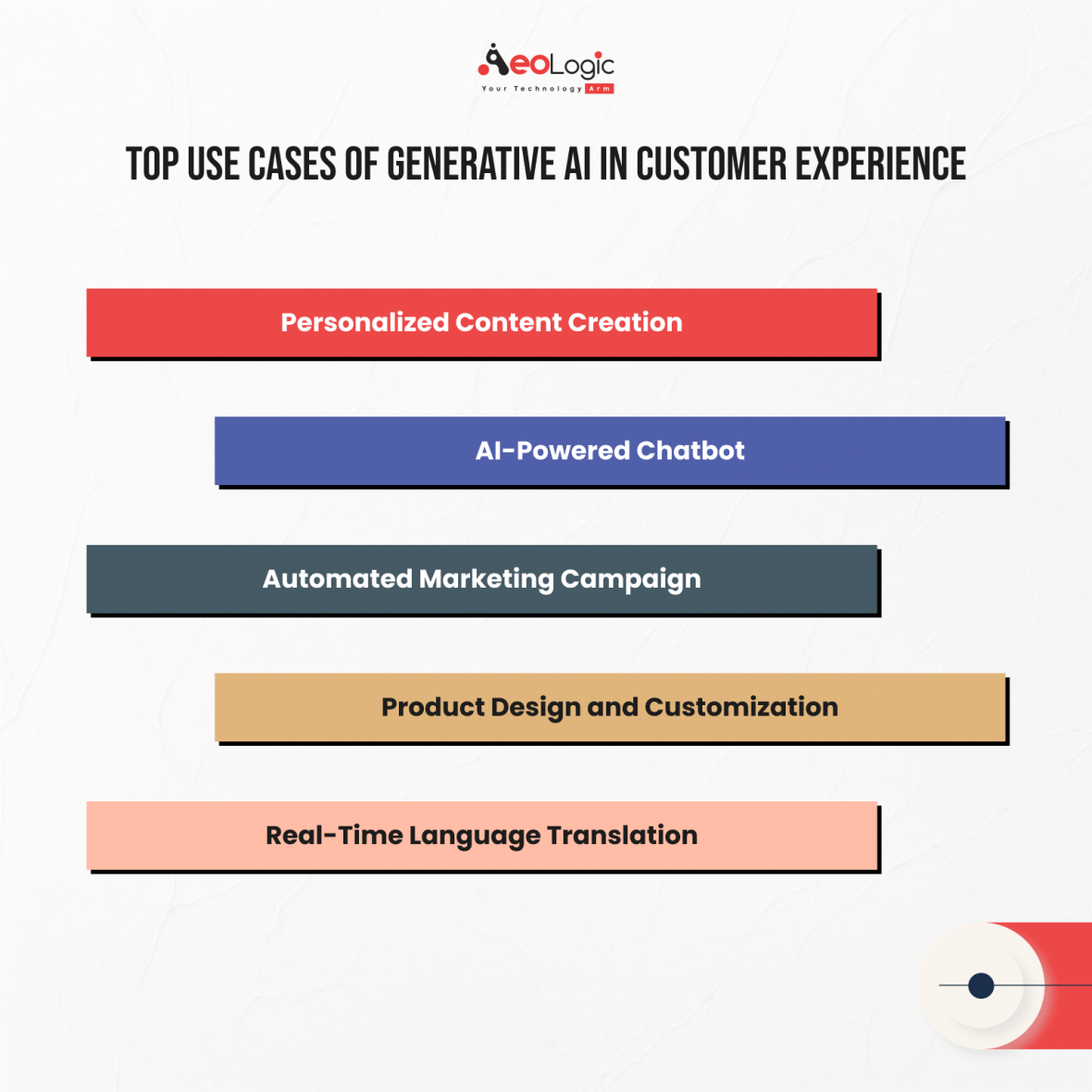 AeoLogic
Your Technology Arm

TOP USE CASES OF GENERATIVE AI IN CUSTOMER EXPERIENCE

Personalized Content Creation

AI-Powered Chatbot

Automated Marketing Campaign

Product Design and Customization

Real-Time Language Translation